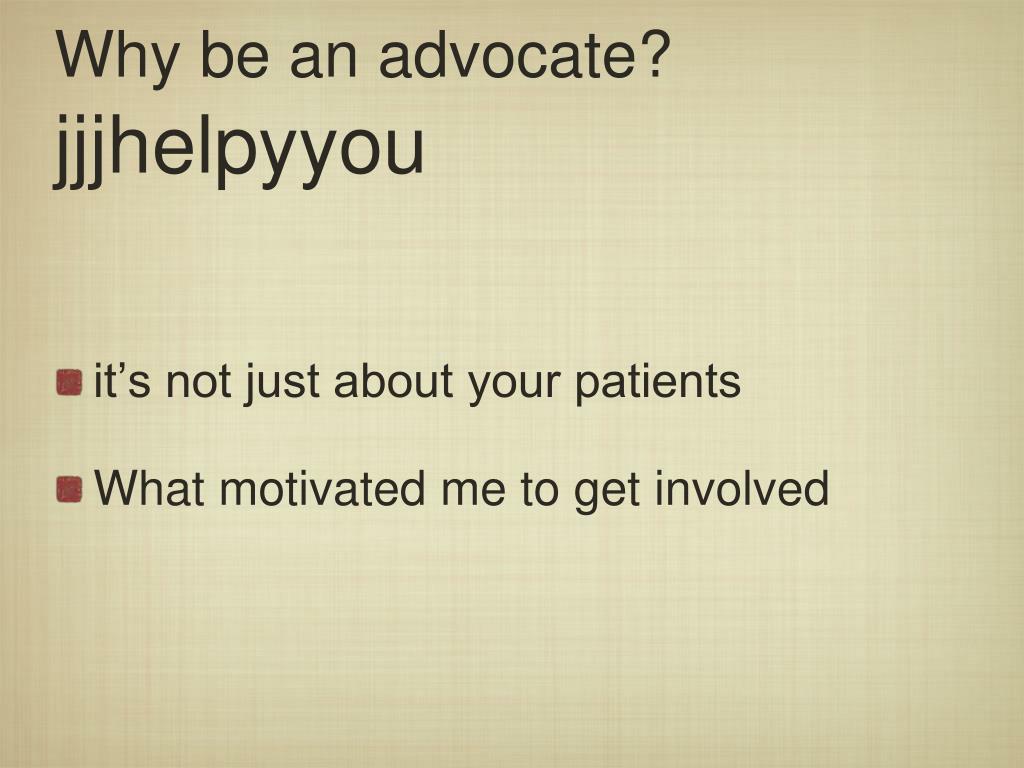 Why be an advocate?
jjjhelpyyou

it’s not just about your patients

What motivated me to get involved